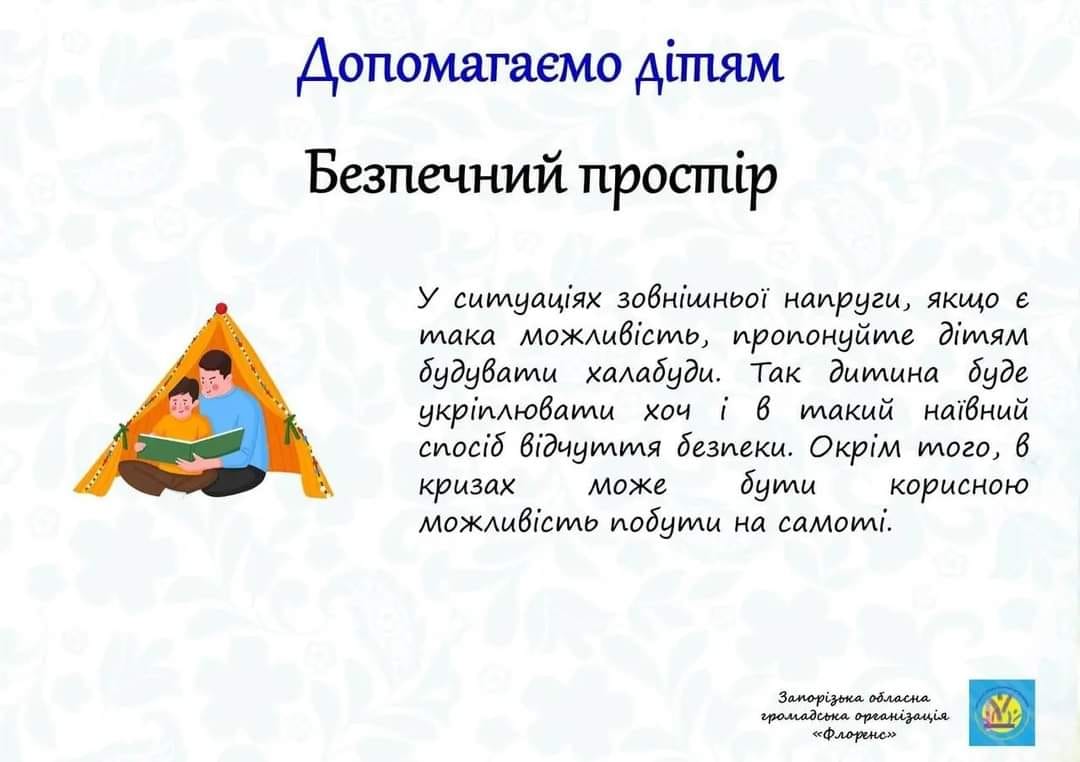 Допомагаємо дітям

Безпечний простір

У ситуаціях зовнішньої напруги, якщо є така можливість, пропонуйте дітям будувати халабуди. Так дитина буде укріплювати хоч і в такий наївний спосіб відчуття безпеки. Окрім того, в кризах може бути корисною можливість побути на самоті.

Запорізька обласна громадська організація «Флоренс»